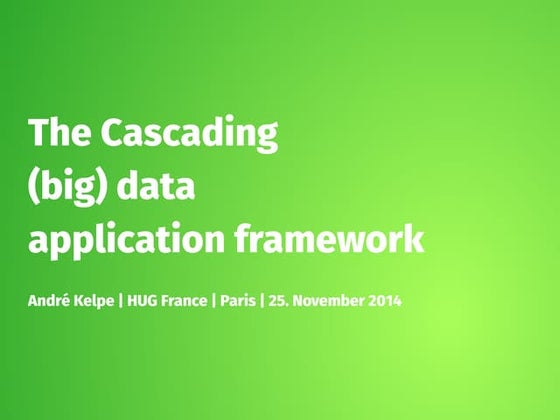 The Cascading
(big) data
application framework

André Kelpe | HUG France | Paris | 25. November 2014